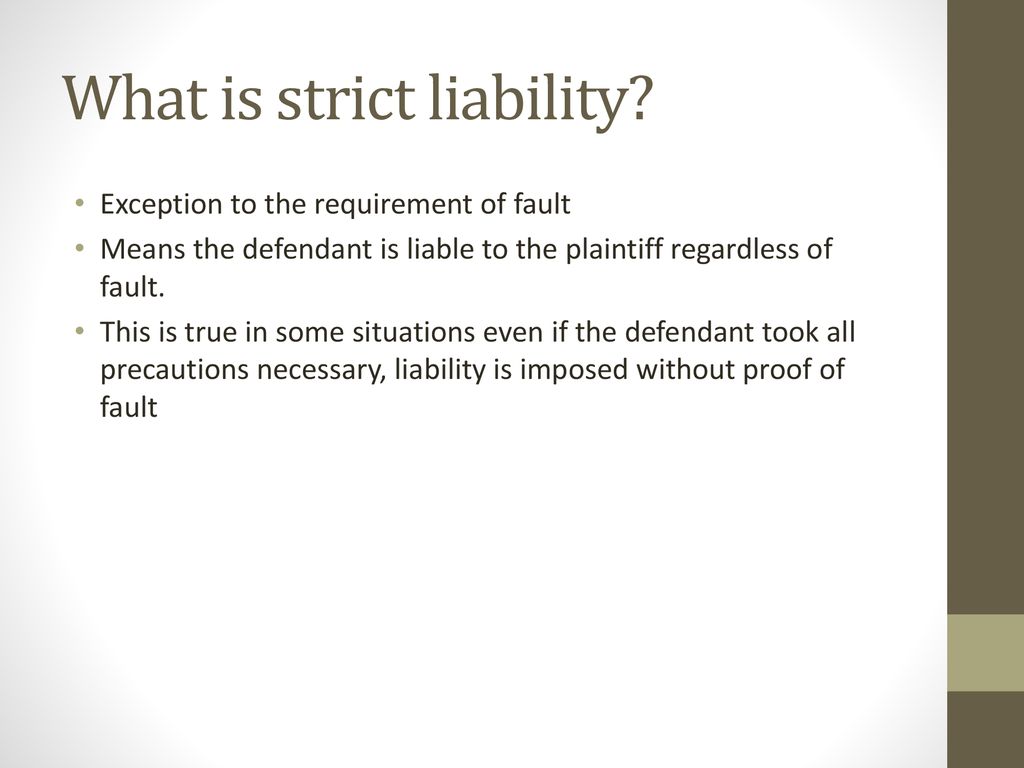 What is strict liability?

• Exception to the requirement of fault
• Means the defendant is liable to the plaintiff regardless of fault.
• This is true in some situations even if the defendant took all precautions necessary, liability is imposed without proof of fault